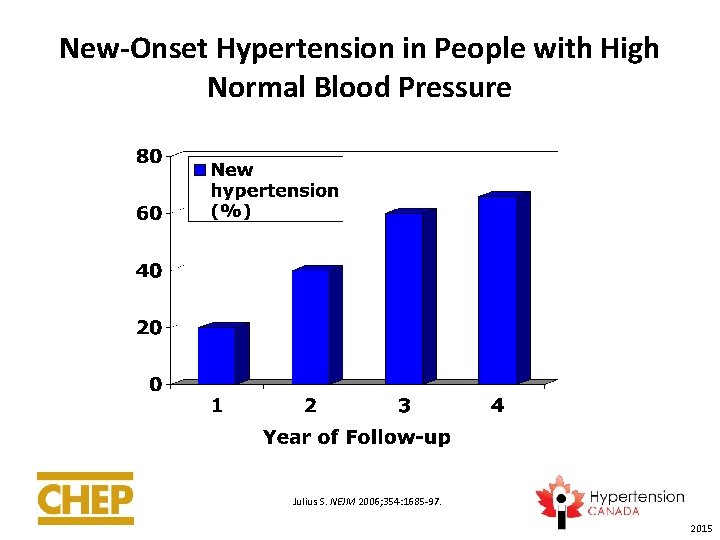 New-Onset Hypertension in People with High Normal Blood Pressure

80
60
40
20
0

New hypertension (%)

1
2
3
4

Year of Follow-up

CHEP

Julius S. NEJM 2006;354:1685-97.

Hypertension CANADA

2015